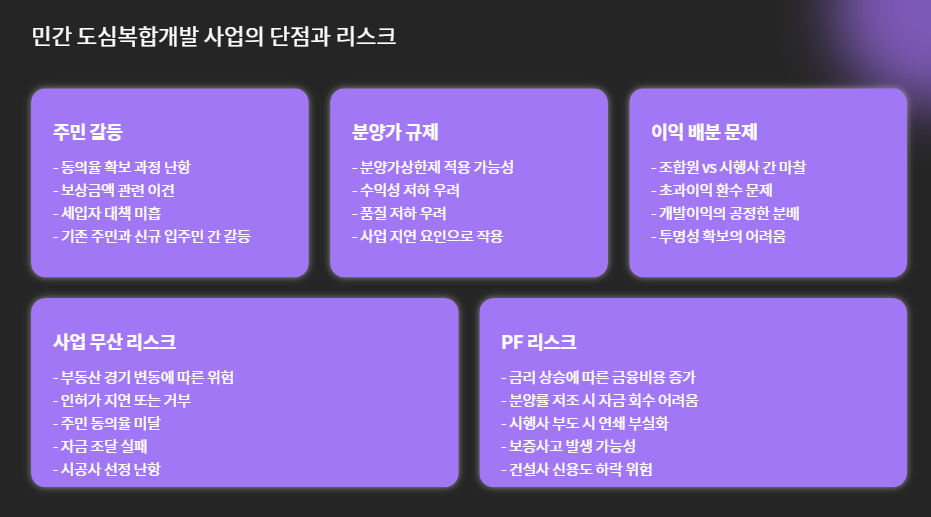 민간 도심복합개발 사업의 단점과 리스크

주민 갈등

- 동의율 확보 과정 난항
- 보상금액 관련 이견
- 세입자 대책 미흡
- 기존 주민과 신규 입주민 간 갈등

분양가 규제

- 분양가상한제 적용 가능성
- 수익성 저하 우려
- 품질 저하 우려
- 사업 지연 요인으로 작용

이익 배분 문제

- 조합원 vs 시행사 간 마찰
- 초과이익 환수 문제
- 개발이익의 공정한 분배
- 투명성 확보의 어려움

사업 무산 리스크

- 부동산 경기 변동에 따른 위험
- 인허가 지연 또는 거부
- 주민 동의율 미달
- 자금 조달 실패
- 시공사 선정 난항

PF 리스크

- 금리 상승에 따른 금융비용 증가
- 분양률 저조 시 자금 회수 어려움
- 시행사 부도 시 연쇄 부실화
- 보증사고 발생 가능성
- 건설사 신용도 하락 위험